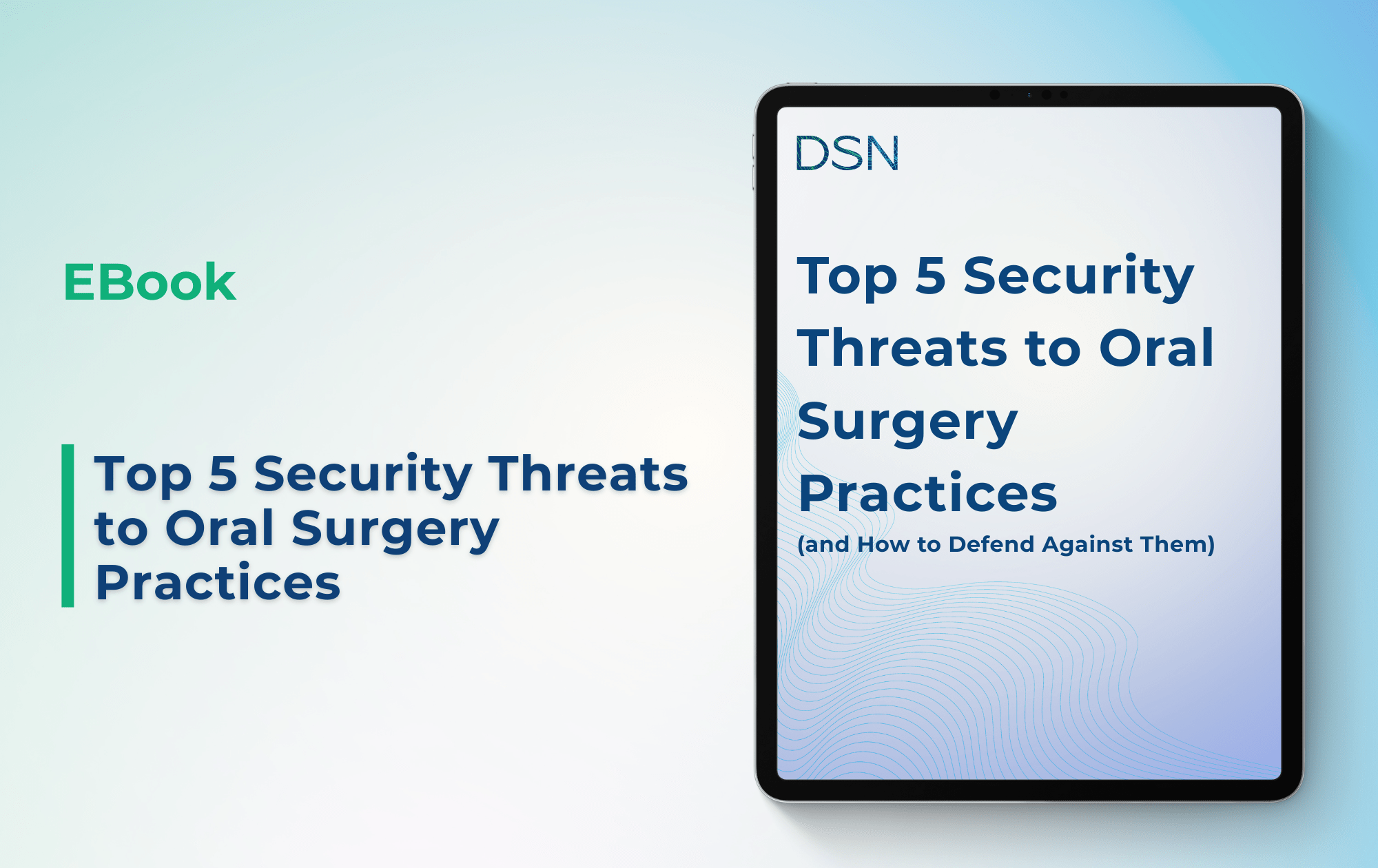 EBook

Top 5 Security Threats to Oral Surgery Practices

DSN

Top 5 Security Threats to Oral Surgery Practices

(and How to Defend Against Them)